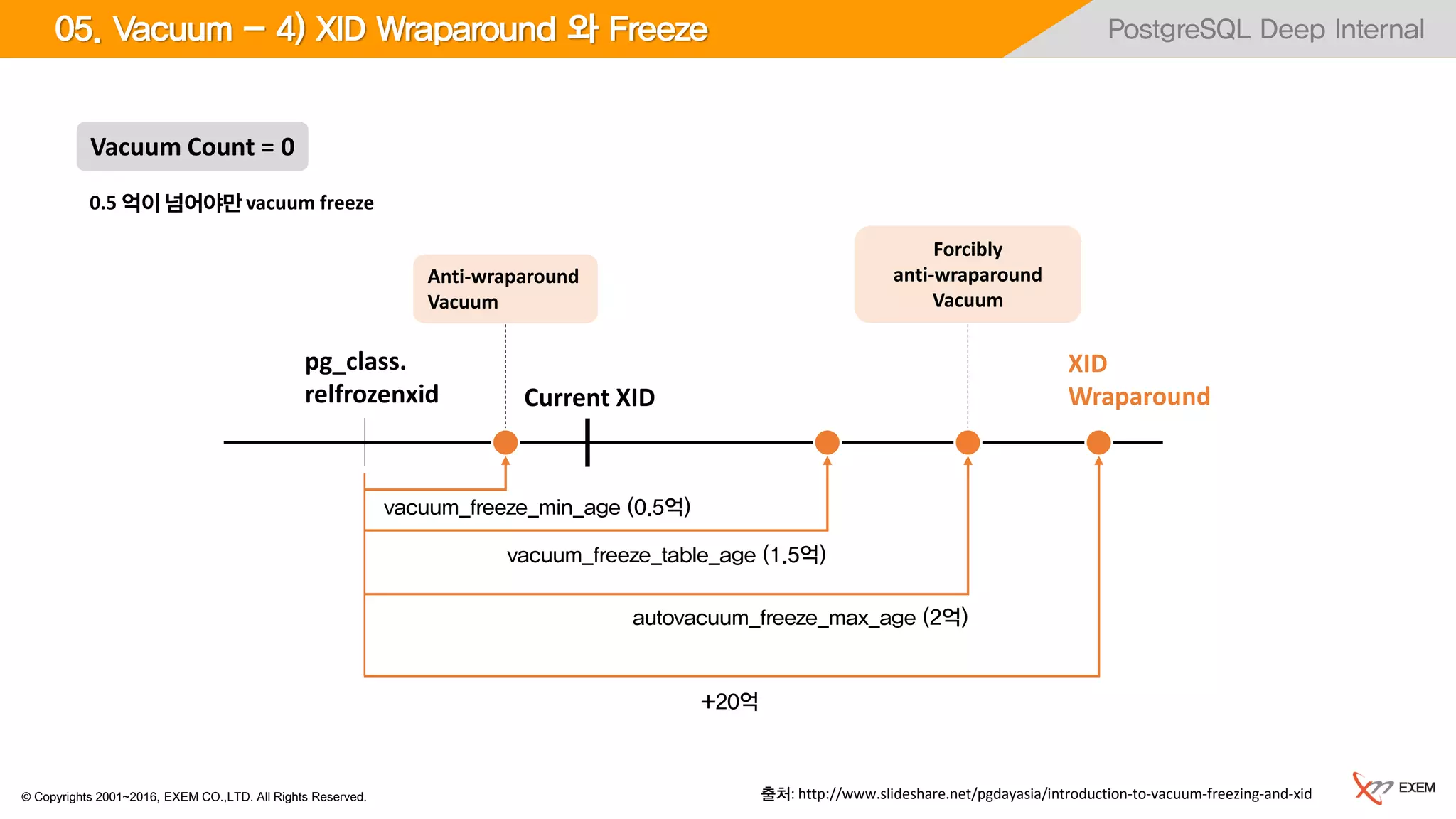 05. Vacuum – 4) XID Wraparound 와 Freeze

PostgreSQL Deep Internal

Vacuum Count = 0

0.5 억이 넘어야만 vacuum freeze

Anti-wraparound Vacuum

Forcibly anti-wraparound Vacuum

pg_class. relfrozenxid

Current XID

XID Wraparound

vacuum_freeze_min_age (0.5억)

vacuum_freeze_table_age (1.5억)

autovacuum_freeze_max_age (2억)

+20억

© Copyrights 2001~2016, EXEM CO.,LTD. All Rights Reserved.

출처: http://www.slideshare.net/pgdayasia/introduction-to-vacuum-freezing-and-xid

EXEM